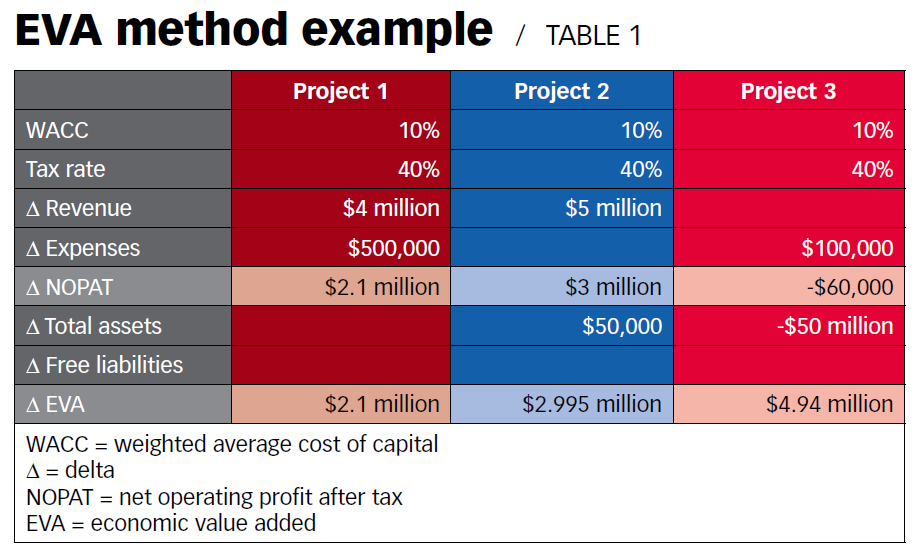 EVA method example / TABLE 1

| | Project 1 | Project 2 | Project 3 |
|---|---|---|---|
| WACC | 10% | 10% | 10% |
| Tax rate | 40% | 40% | 40% |
| Δ Revenue | $4 million | $5 million | |
| Δ Expenses | $500,000 | | $100,000 |
| Δ NOPAT | $2.1 million | $3 million | -$60,000 |
| Δ Total assets | | $50,000 | -$50 million |
| Δ Free liabilities | | | |
| Δ EVA | $2.1 million | $2.995 million | $4.94 million |

WACC = weighted average cost of capital
Δ = delta
NOPAT = net operating profit after tax
EVA = economic value added